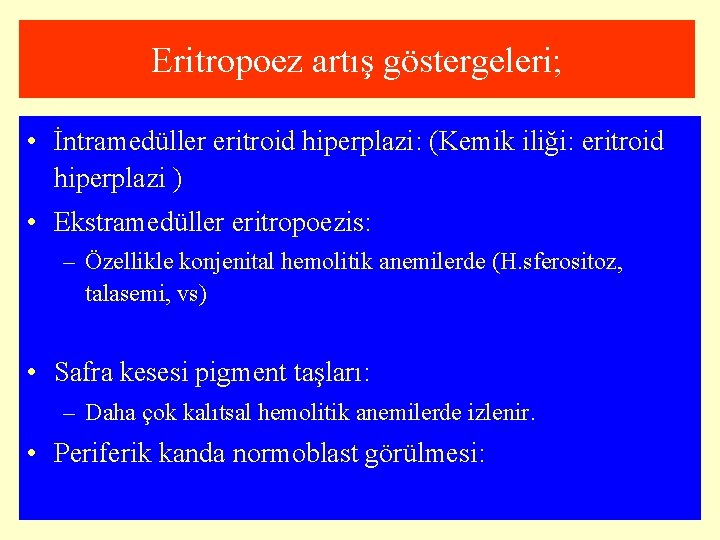 Eritropoez artış göstergeleri;

• İntramedüller eritroid hiperplazi: (Kemik iliği: eritroid hiperplazi )

• Ekstramedüller eritropoezis:

– Özellikle konjenital hemolitik anemilerde (H.sferositoz, talasemi, vs)

• Safra kesesi pigment taşları:

– Daha çok kalıtsal hemolitik anemilerde izlenir.

• Periferik kanda normoblast görülmesi: